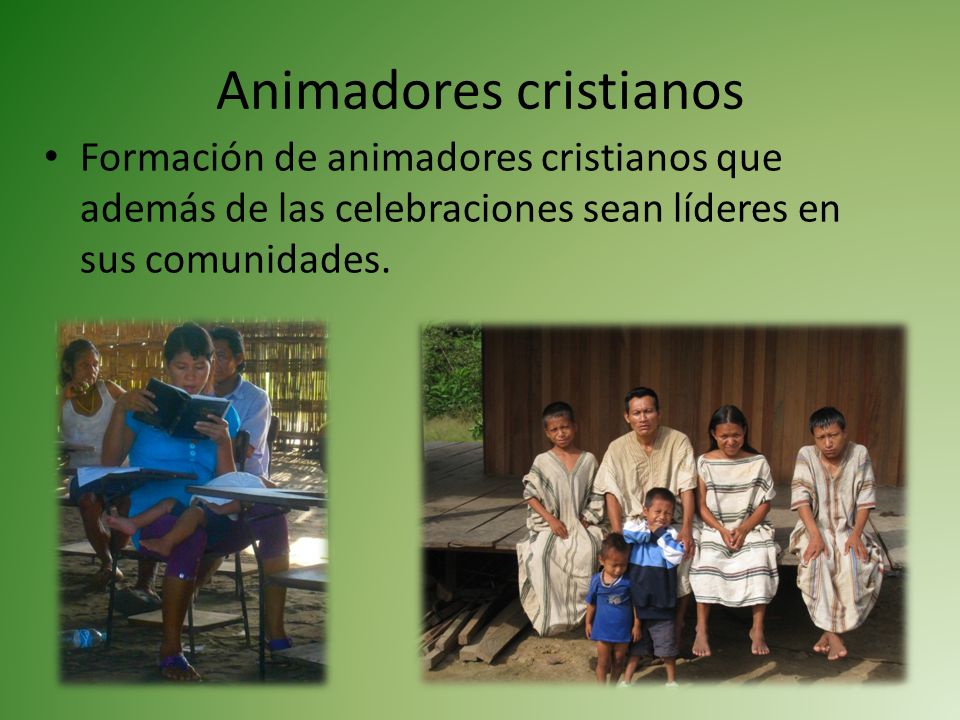 Animadores cristianos

• Formación de animadores cristianos que además de las celebraciones sean líderes en sus comunidades.